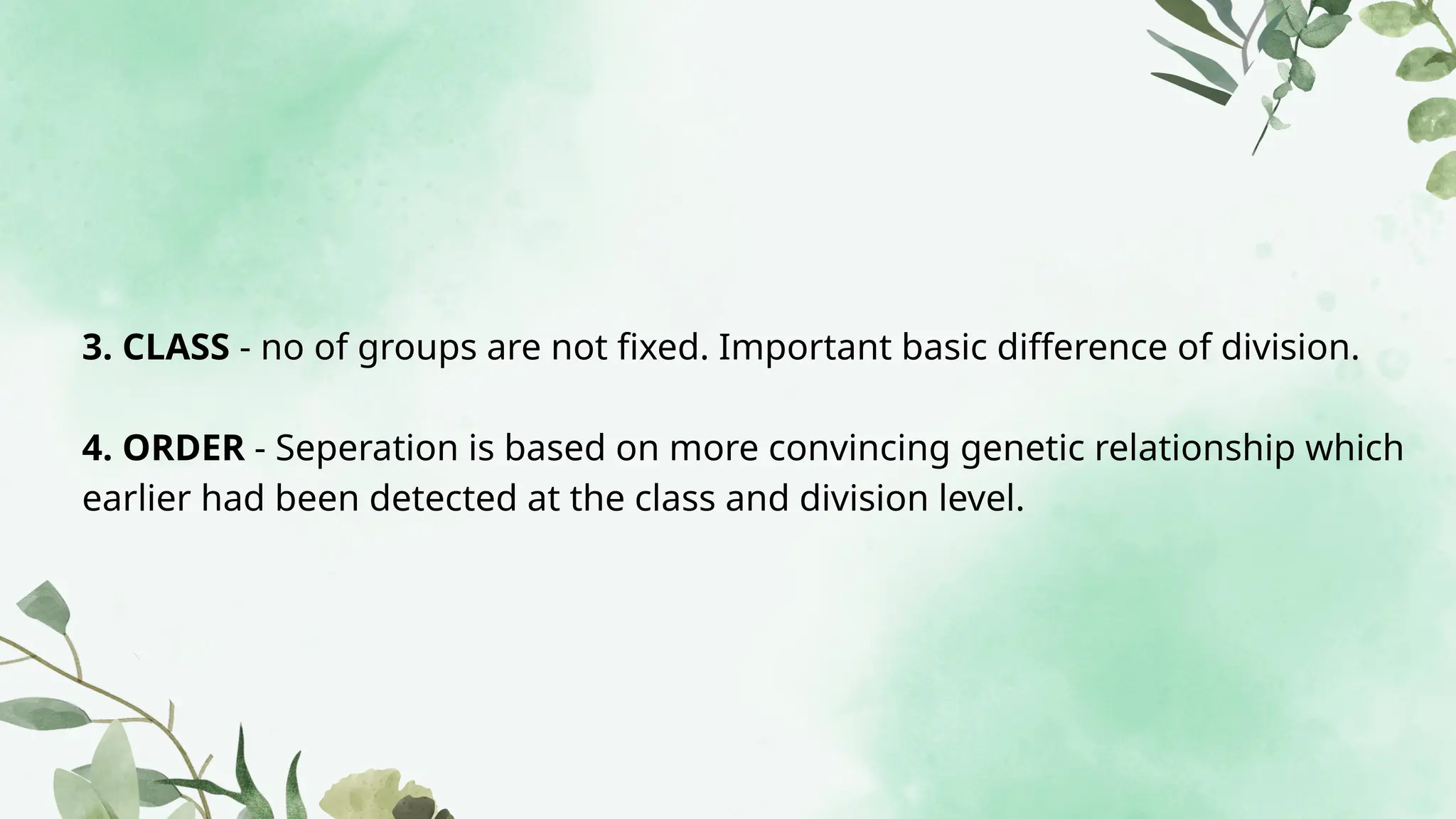 3. CLASS - no of groups are not fixed. Important basic difference of division.

4. ORDER - Seperation is based on more convincing genetic relationship which earlier had been detected at the class and division level.